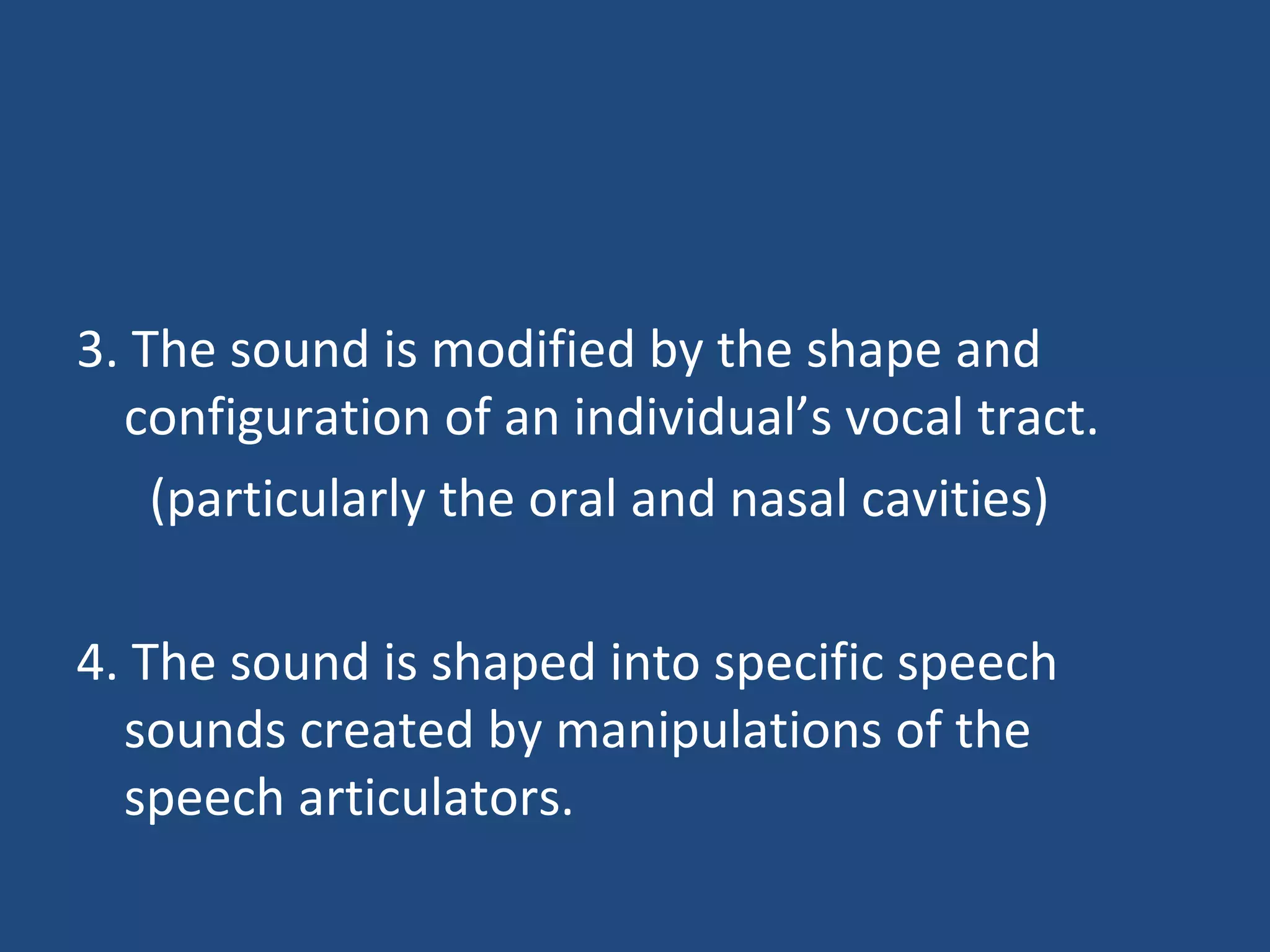 3. The sound is modified by the shape and configuration of an individual’s vocal tract.

(particularly the oral and nasal cavities)

4. The sound is shaped into specific speech sounds created by manipulations of the speech articulators.